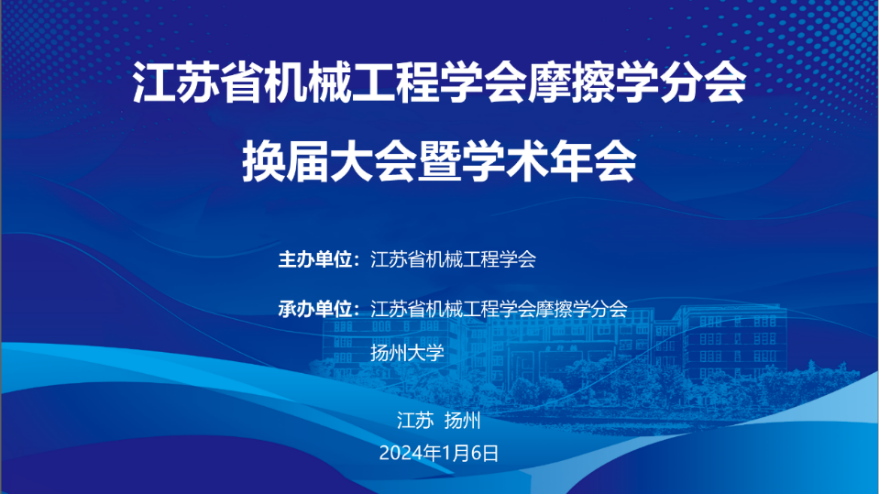 江苏省机械工程学会摩擦学分会
换届大会暨学术年会

主办单位：江苏省机械工程学会

承办单位：江苏省机械工程学会摩擦学分会
扬州大学

江苏 扬州
2024年1月6日